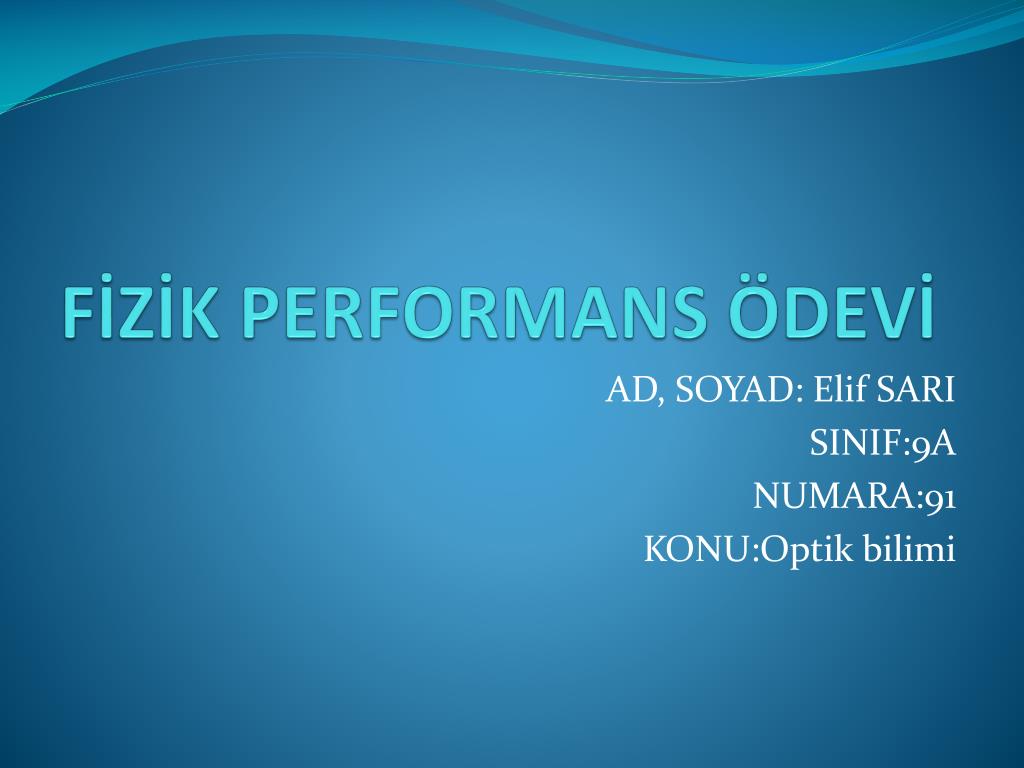 FİZİK PERFORMANS ÖDEVİ

AD, SOYAD: Elif SARI
SINIF:9A
NUMARA:91
KONU:Optik bilimi